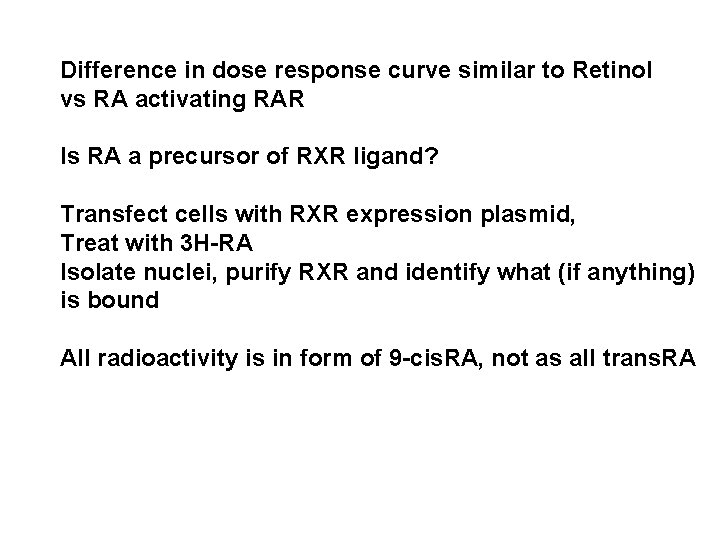 Difference in dose response curve similar to Retinol vs RA activating RAR

Is RA a precursor of RXR ligand?

Transfect cells with RXR expression plasmid,
Treat with 3H-RA
Isolate nuclei, purify RXR and identify what (if anything) is bound

All radioactivity is in form of 9-cisRA, not as all transRA